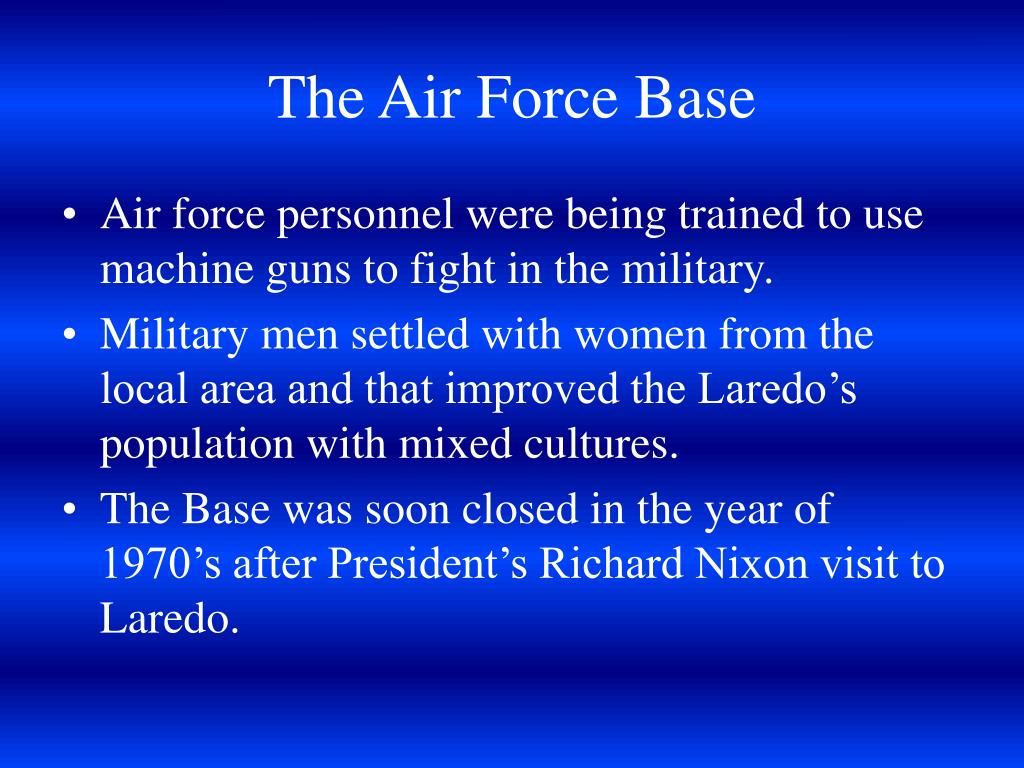 The Air Force Base

• Air force personnel were being trained to use machine guns to fight in the military.
• Military men settled with women from the local area and that improved the Laredo’s population with mixed cultures.
• The Base was soon closed in the year of 1970’s after President’s Richard Nixon visit to Laredo.